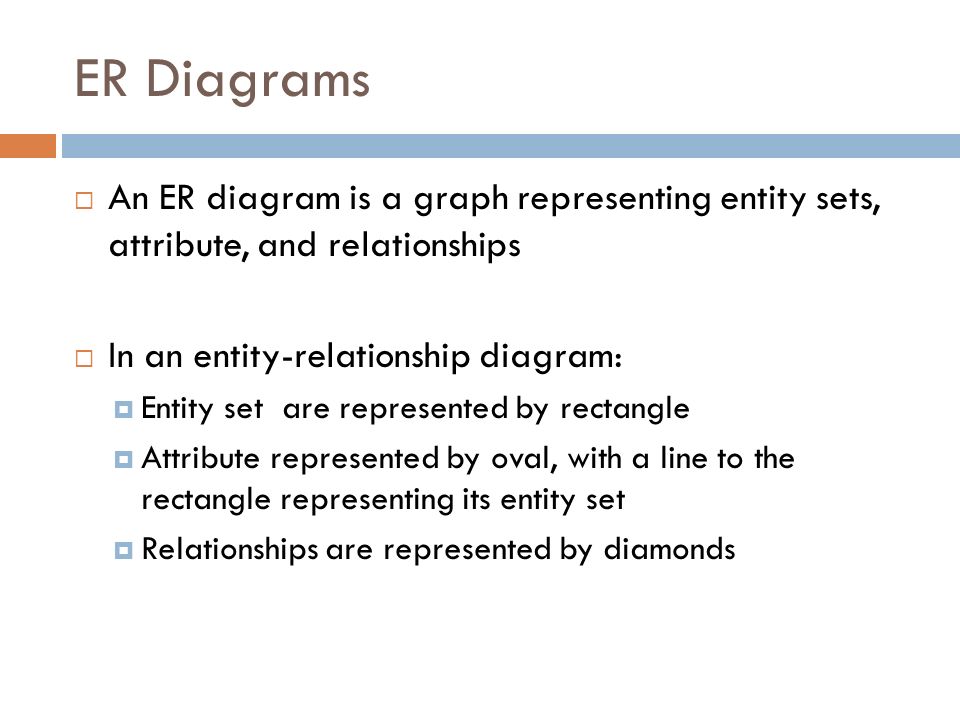 ER Diagrams

An ER diagram is a graph representing entity sets, attribute, and relationships

In an entity-relationship diagram:

Entity set  are represented by rectangle

Attribute represented by oval, with a line to the rectangle representing its entity set

Relationships are represented by diamonds